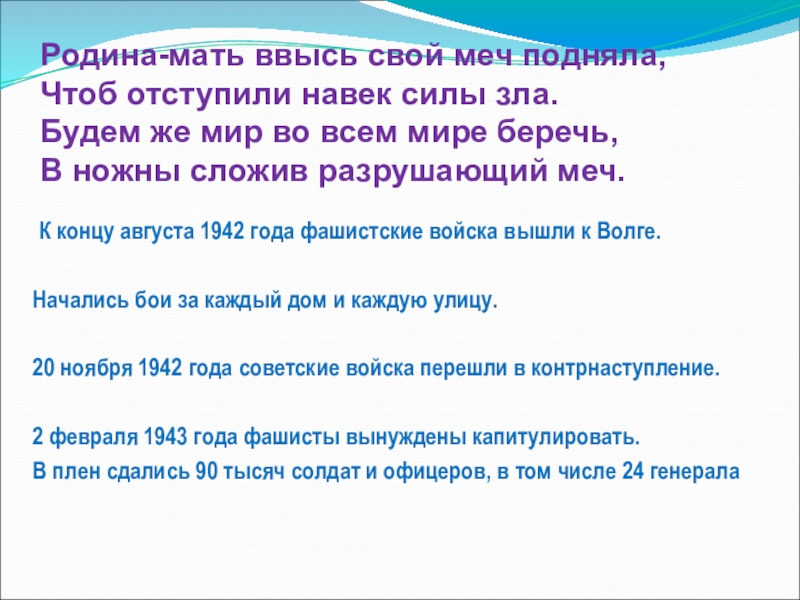 Родина-мать ввысь свой меч подняла,
Чтоб отступили навек силы зла.
Будем же мир во всем мире беречь,
В ножны сложив разрушающий меч.

К концу августа 1942 года фашистские войска вышли к Волге.

Начались бои за каждый дом и каждую улицу.

20 ноября 1942 года советские войска перешли в контрнаступление.

2 февраля 1943 года фашисты вынуждены капитулировать.
В плен сдались 90 тысяч солдат и офицеров, в том числе 24 генерала